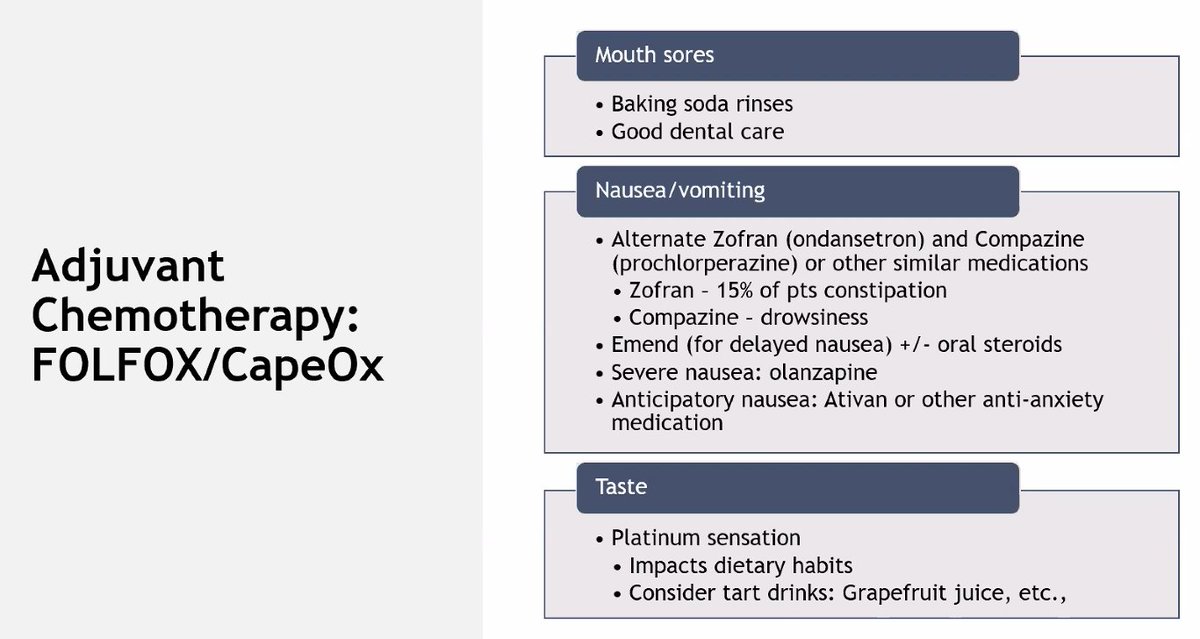 Adjuvant Chemotherapy: FOLFOX/CapeOx

Mouth sores

• Baking soda rinses
• Good dental care

Nausea/vomiting

• Alternate Zofran (ondansetron) and Compazine (prochlorperazine) or other similar medications
  • Zofran – 15% of pts constipation
  • Compazine – drowsiness
• Emend (for delayed nausea) +/- oral steroids
• Severe nausea: olanzapine
• Anticipatory nausea: Ativan or other anti-anxiety medication

Taste

• Platinum sensation
  • Impacts dietary habits
  • Consider tart drinks: Grapefruit juice, etc.,